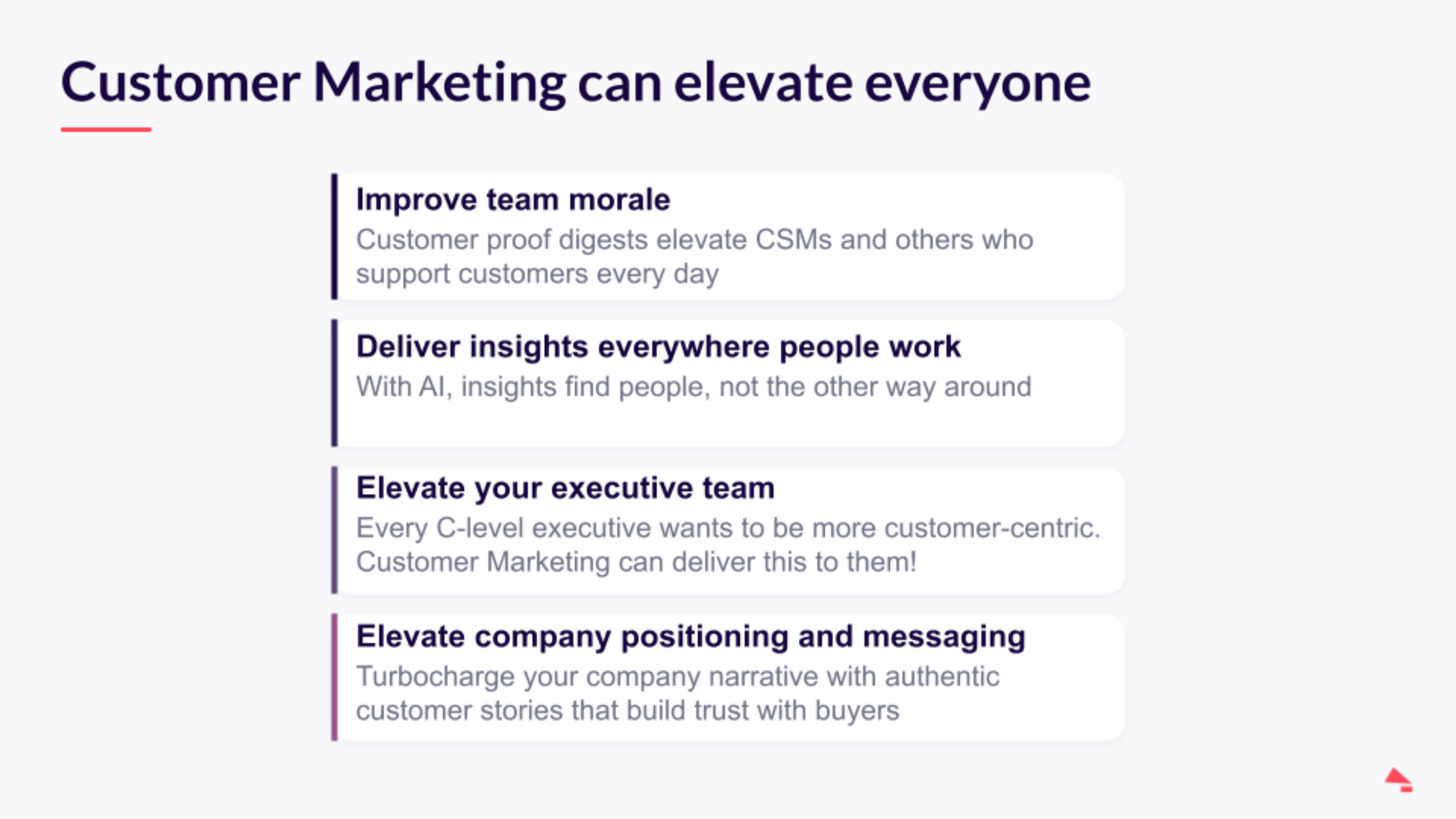 Customer Marketing can elevate everyone

Improve team morale
Customer proof digests elevate CSMs and others who support customers every day

Deliver insights everywhere people work
With AI, insights find people, not the other way around

Elevate your executive team
Every C-level executive wants to be more customer-centric. Customer Marketing can deliver this to them!

Elevate company positioning and messaging
Turbocharge your company narrative with authentic customer stories that build trust with buyers